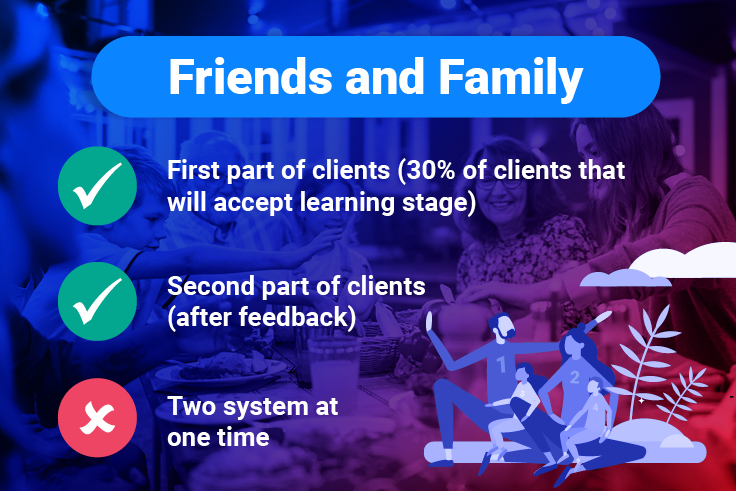 Friends and Family

First part of clients (30% of clients that will accept learning stage)

Second part of clients (after feedback)

Two system at one time

1

2

3

4